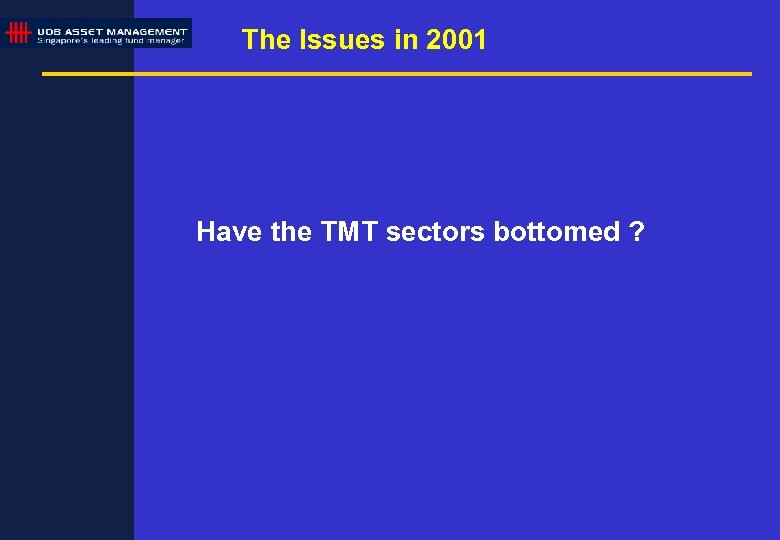 UOB ASSET MANAGEMENT
Singapore's leading fund manager

The Issues in 2001

Have the TMT sectors bottomed ?